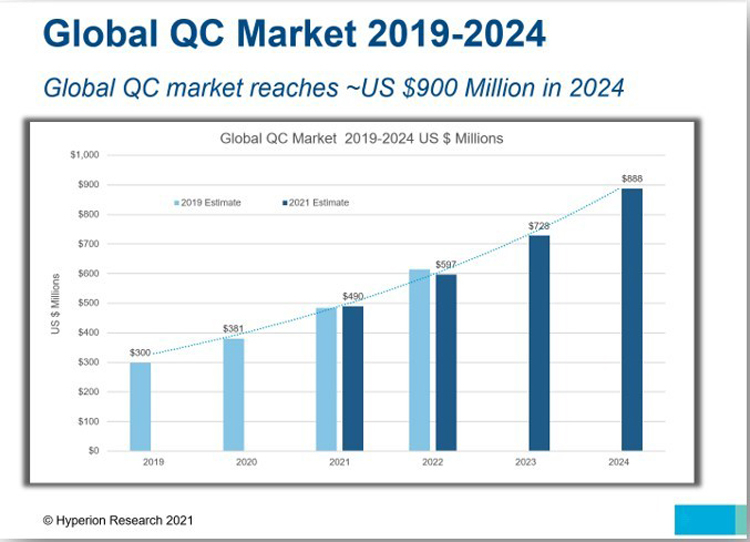 Global QC Market 2019-2024

Global QC market reaches ~US $900 Million in 2024

Global QC Market 2019-2024 US $ Millions

2019 Estimate
2021 Estimate

US $ Millions

$1,000
$900
$800
$700
$600
$500
$400
$300
$200
$100
$0

$300
$381
$490
$597
$728
$888

2019
2020
2021
2022
2023
2024

© Hyperion Research 2021